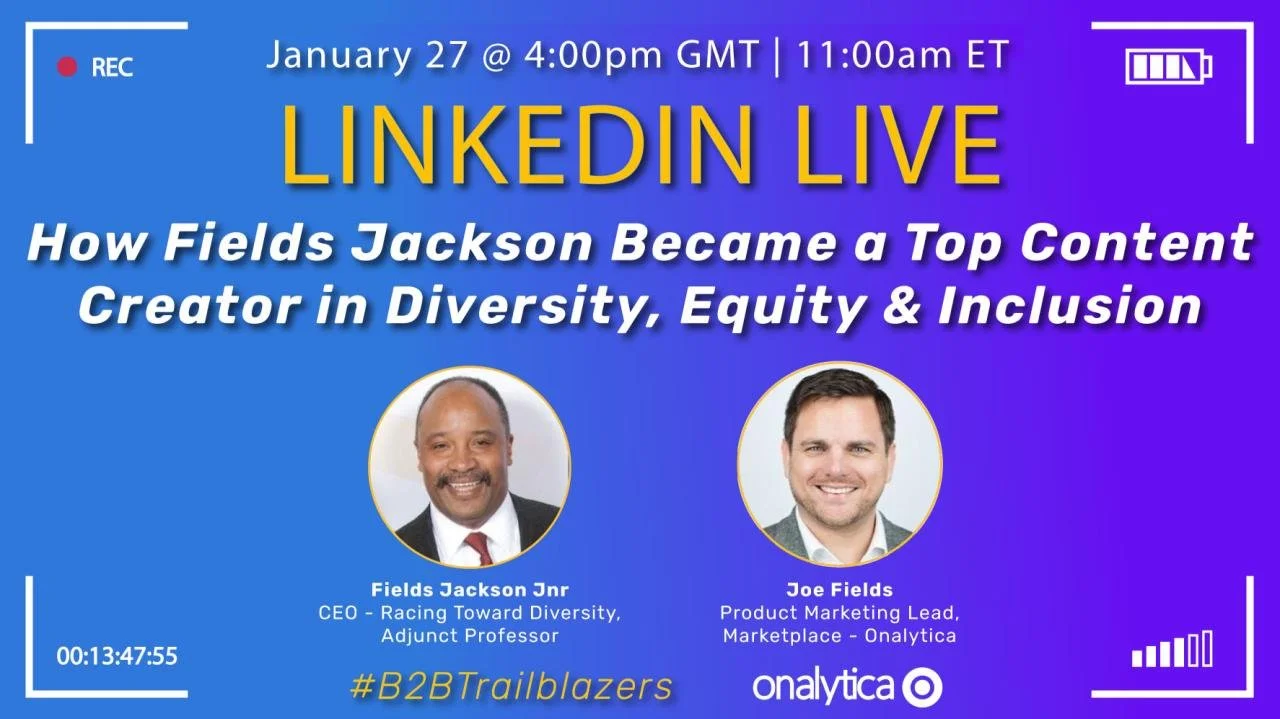 REC

January 27 @ 4:00pm GMT | 11:00am ET

LINKEDIN LIVE

How Fields Jackson Became a Top Content Creator in Diversity, Equity & Inclusion

Fields Jackson Jnr
CEO - Racing Toward Diversity, Adjunct Professor

Joe Fields
Product Marketing Lead, Marketplace - Onalytica

00:13:47:55

#B2BTrailblazers

onalytica